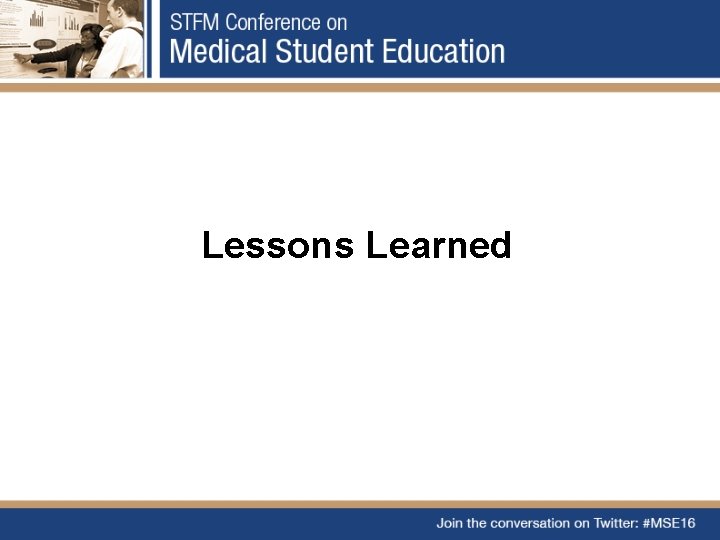 STFM Conference on
Medical Student Education

Lessons Learned

Join the conversation on Twitter: #MSE16